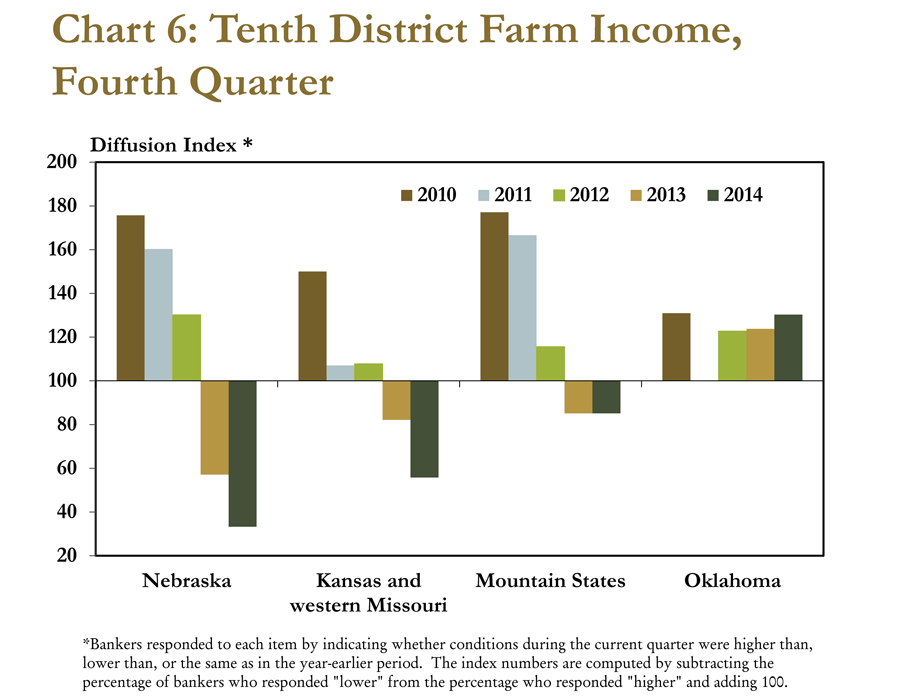 Chart 6: Tenth District Farm Income, Fourth Quarter

Diffusion Index *

200
180
160
140
120
100
80
60
40
20

2010 2011 2012 2013 2014

Nebraska
Kansas and western Missouri
Mountain States
Oklahoma

*Bankers responded to each item by indicating whether conditions during the current quarter were higher than, lower than, or the same as in the year-earlier period. The index numbers are computed by subtracting the percentage of bankers who responded "lower" from the percentage who responded "higher" and adding 100.